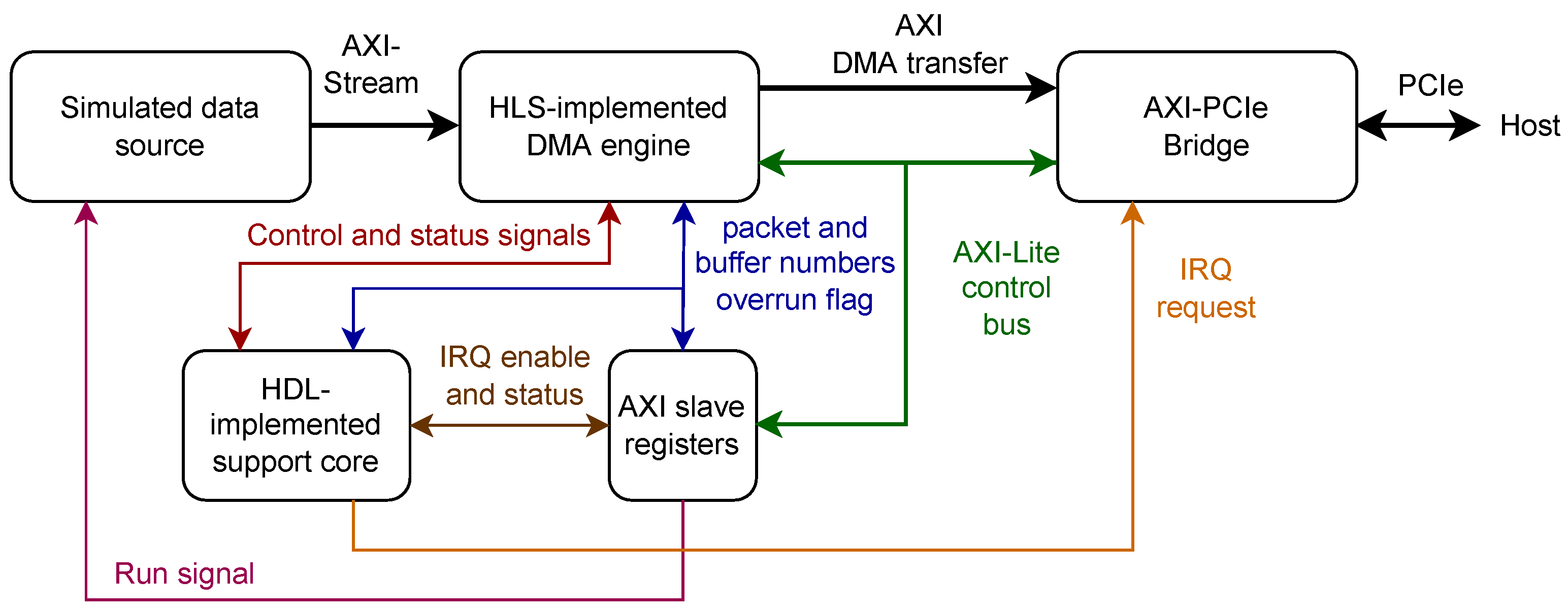 Simulated data source

AXI-Stream

HLS-implemented DMA engine

AXI DMA transfer

AXI-PCIe Bridge

PCIe

Host

Control and status signals

packet and buffer numbers overrun flag

AXI-Lite control bus

IRQ request

HDL-implemented support core

IRQ enable and status

AXI slave registers

Run signal